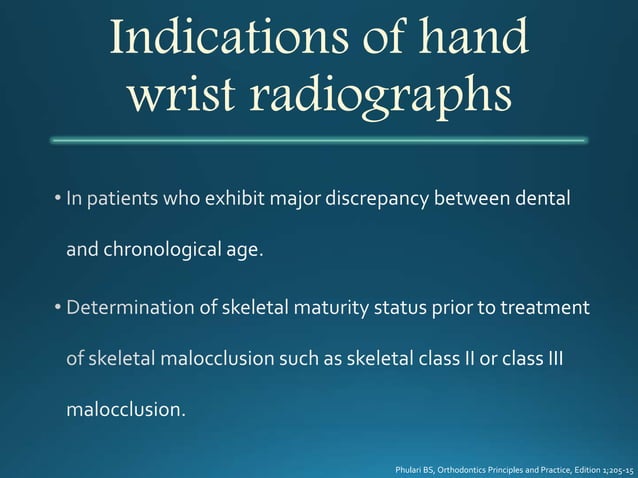 Indications of hand wrist radiographs

• In patients who exhibit major discrepancy between dental and chronological age.

• Determination of skeletal maturity status prior to treatment of skeletal malocclusion such as skeletal class II or class III malocclusion.

Phulari BS, Orthodontics Principles and Practice, Edition 1;205-15